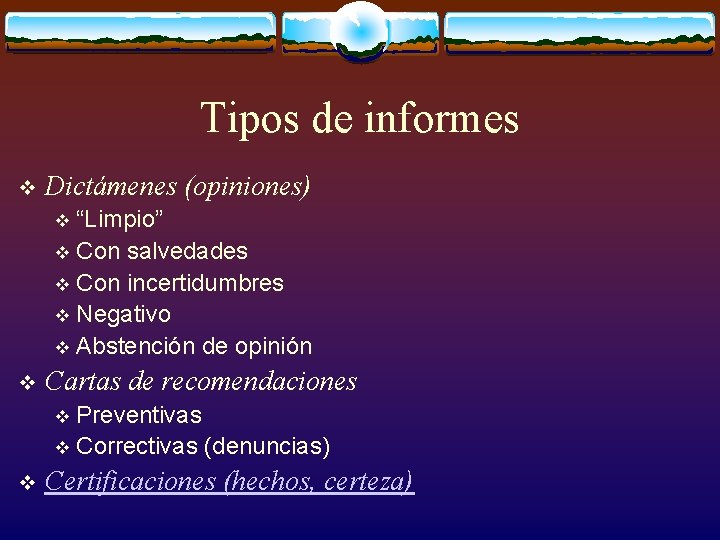 Tipos de informes

❖ Dictámenes (opiniones)
❖ “Limpio”
❖ Con salvedades
❖ Con incertidumbres
❖ Negativo
❖ Abstención de opinión
❖ Cartas de recomendaciones
❖ Preventivas
❖ Correctivas (denuncias)
❖ Certificaciones (hechos, certeza)